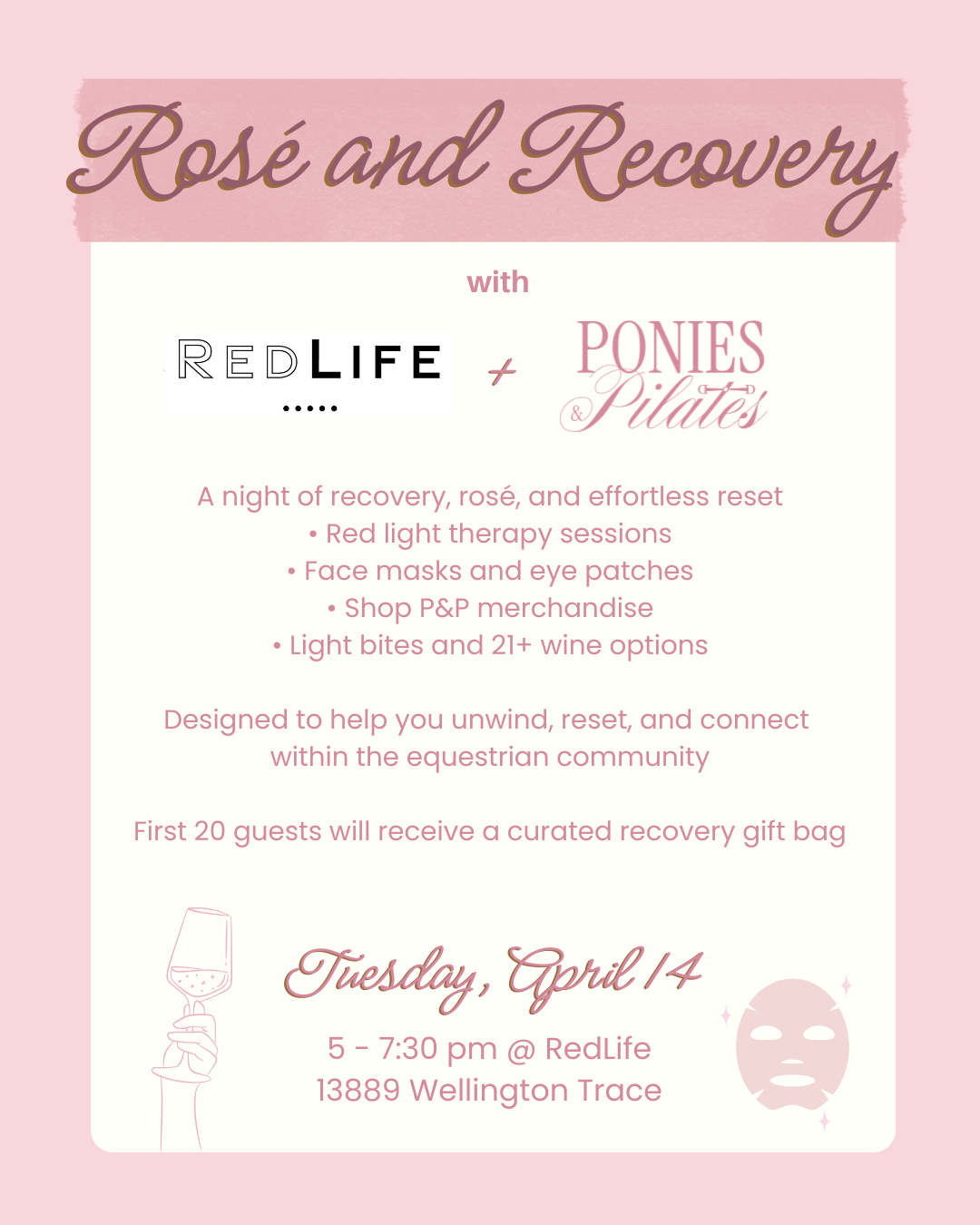 Rosé and Recovery

with

REDLIFE + PONIES & Pilates

A night of recovery, rosé, and effortless reset
• Red light therapy sessions
• Face masks and eye patches
• Shop P&P merchandise
• Light bites and 21+ wine options

Designed to help you unwind, reset, and connect within the equestrian community

First 20 guests will receive a curated recovery gift bag

Tuesday, April 14

5 - 7:30 pm @ RedLife
13889 Wellington Trace